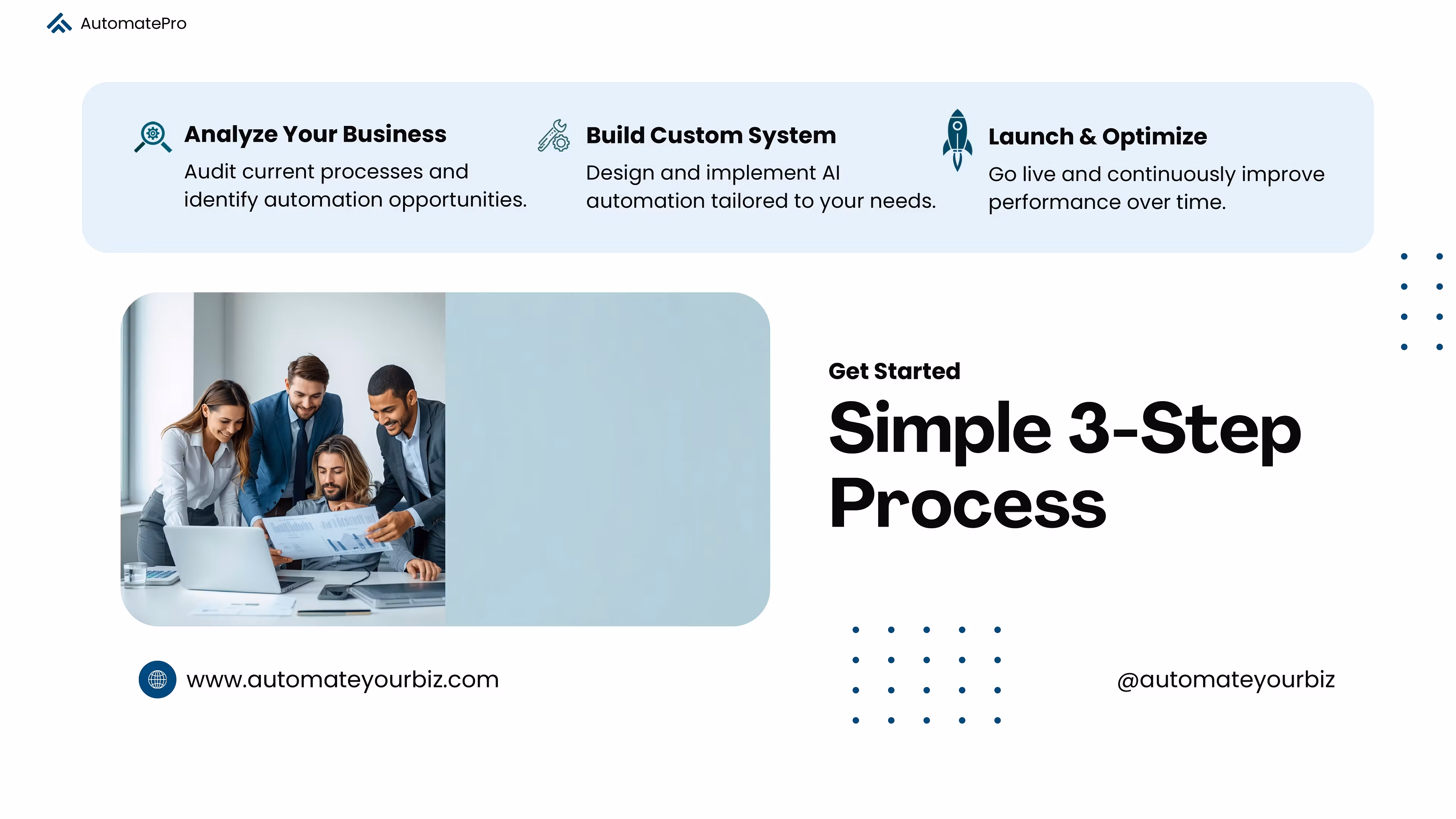 AutomatePro

Analyze Your Business
Audit current processes and identify automation opportunities.

Build Custom System
Design and implement AI automation tailored to your needs.

Launch & Optimize
Go live and continuously improve performance over time.

Get Started
Simple 3-Step Process

www.automateyourbiz.com

@automateyourbiz